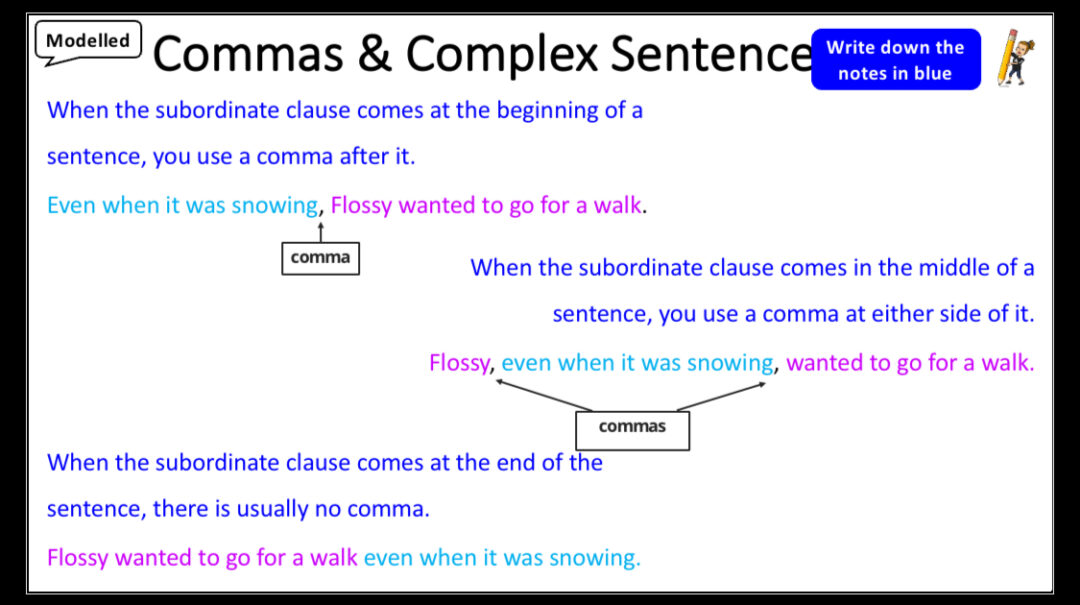 Modelled

Commas & Complex Sentence

Write down the notes in blue

When the subordinate clause comes at the beginning of a sentence, you use a comma after it.

Even when it was snowing, Flossy wanted to go for a walk.

comma

When the subordinate clause comes in the middle of a sentence, you use a comma at either side of it.

Flossy, even when it was snowing, wanted to go for a walk.

commas

When the subordinate clause comes at the end of the sentence, there is usually no comma.

Flossy wanted to go for a walk even when it was snowing.